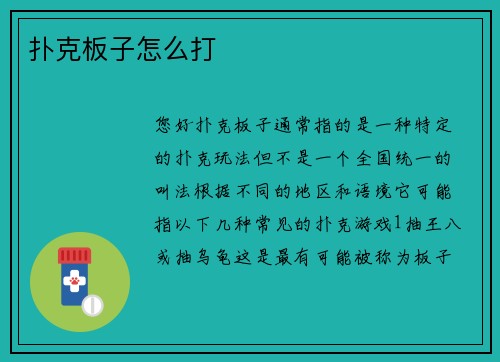 扑克板子怎么打

您好扑克板子通常指的是一种特定的扑克玩法但不是一个全国统一的叫法根据不同的地区和语境它可能指以下几种常见的扑克游戏1抽王八或抽乌龟这是最有可能被称为板子